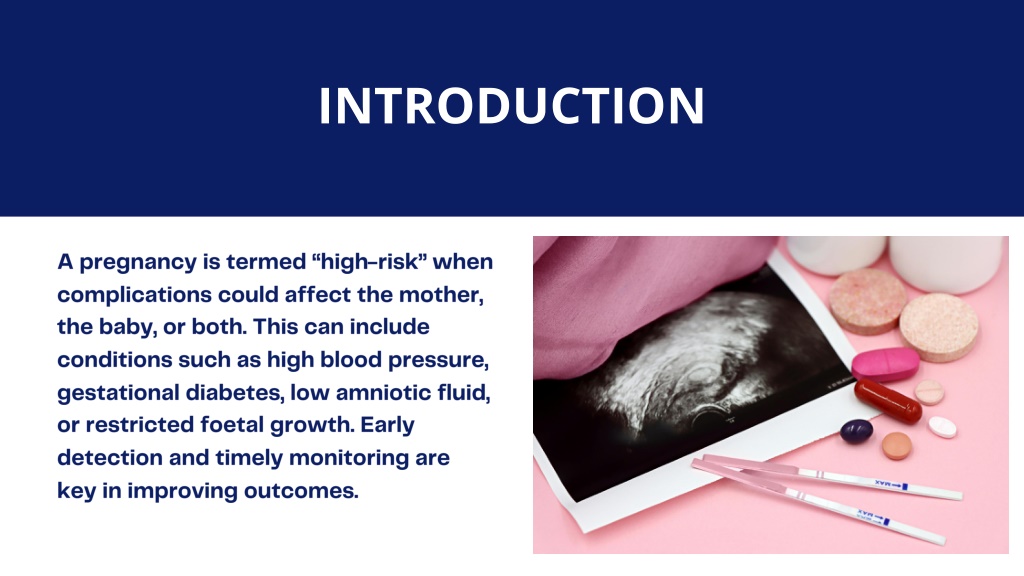 INTRODUCTION

A pregnancy is termed “high-risk” when complications could affect the mother, the baby, or both. This can include conditions such as high blood pressure, gestational diabetes, low amniotic fluid, or restricted foetal growth. Early detection and timely monitoring are key in improving outcomes.

MAX

MAX